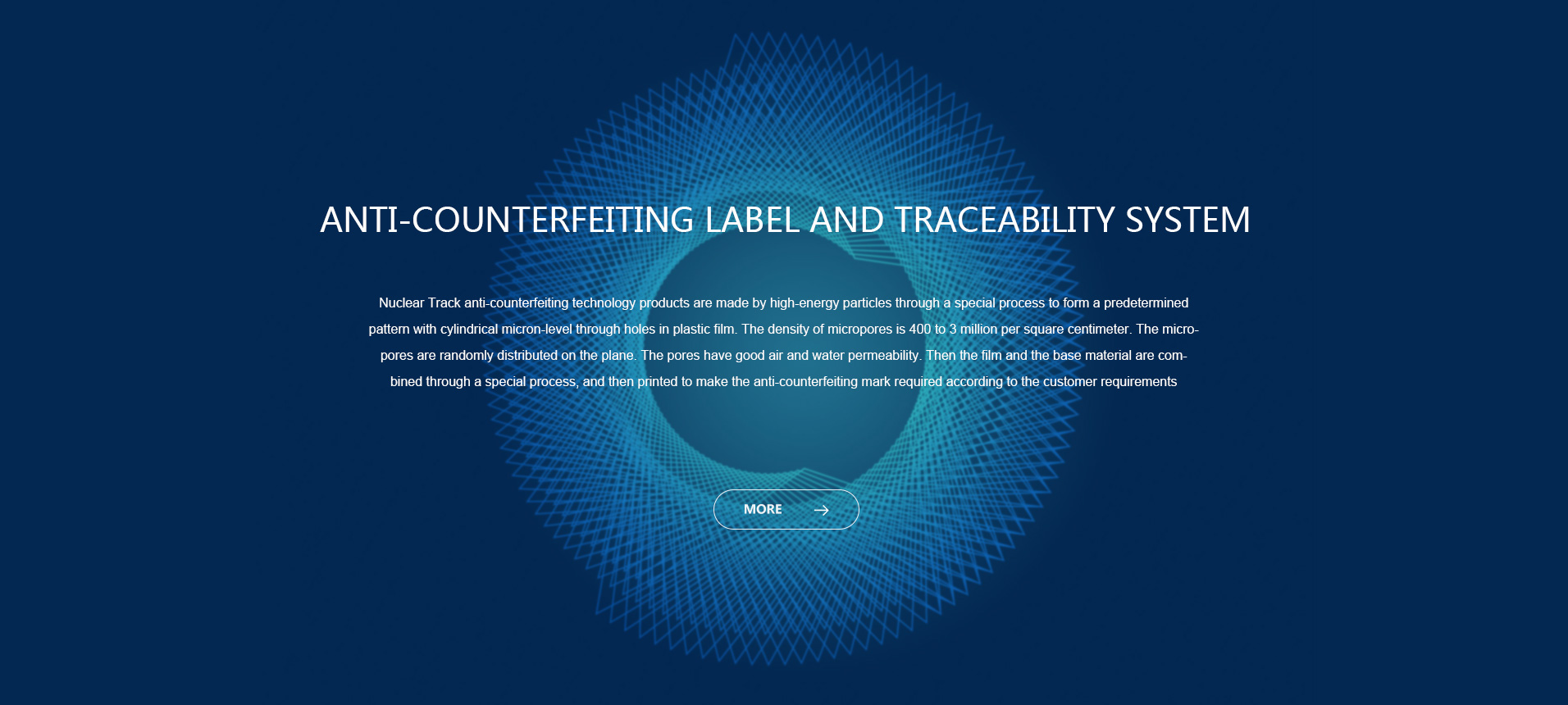 ANTI-COUNTERFEITING LABEL AND TRACEABILITY SYSTEM

Nuclear Track anti-counterfeiting technology products are made by high-energy particles through a special process to form a predetermined pattern with cylindrical micron-level through holes in plastic film. The density of micropores is 400 to 3 million per square centimeter. The micropores are randomly distributed on the plane. The pores have good air and water permeability. Then the film and the base material are combined through a special process, and then printed to make the anti-counterfeiting mark required according to the customer requirements

MORE